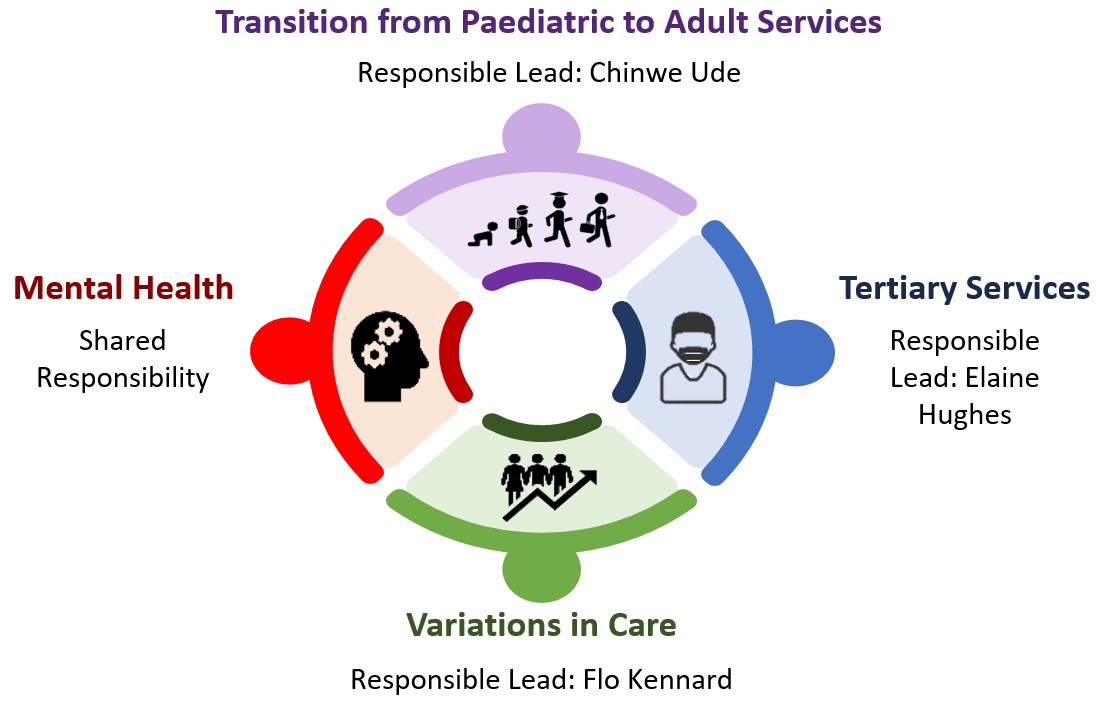 Transition from Paediatric to Adult Services

Responsible Lead: Chinwe Ude

Mental Health

Shared Responsibility

Tertiary Services

Responsible Lead: Elaine Hughes

Variations in Care

Responsible Lead: Flo Kennard